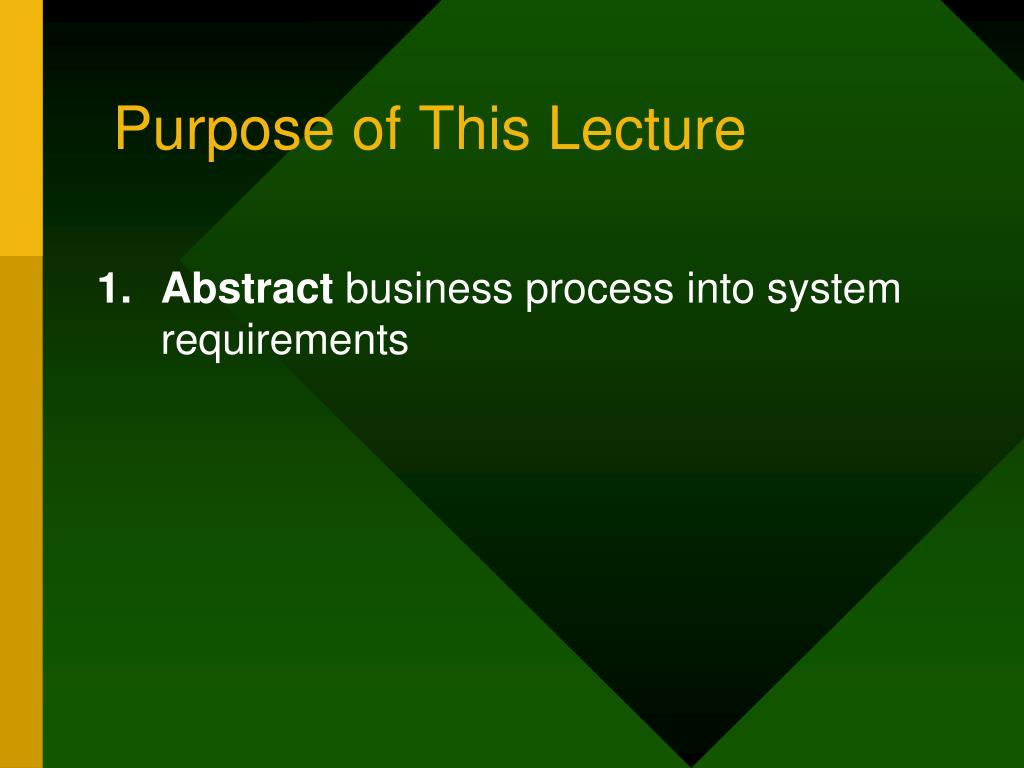 Purpose of This Lecture

1. Abstract business process into system requirements